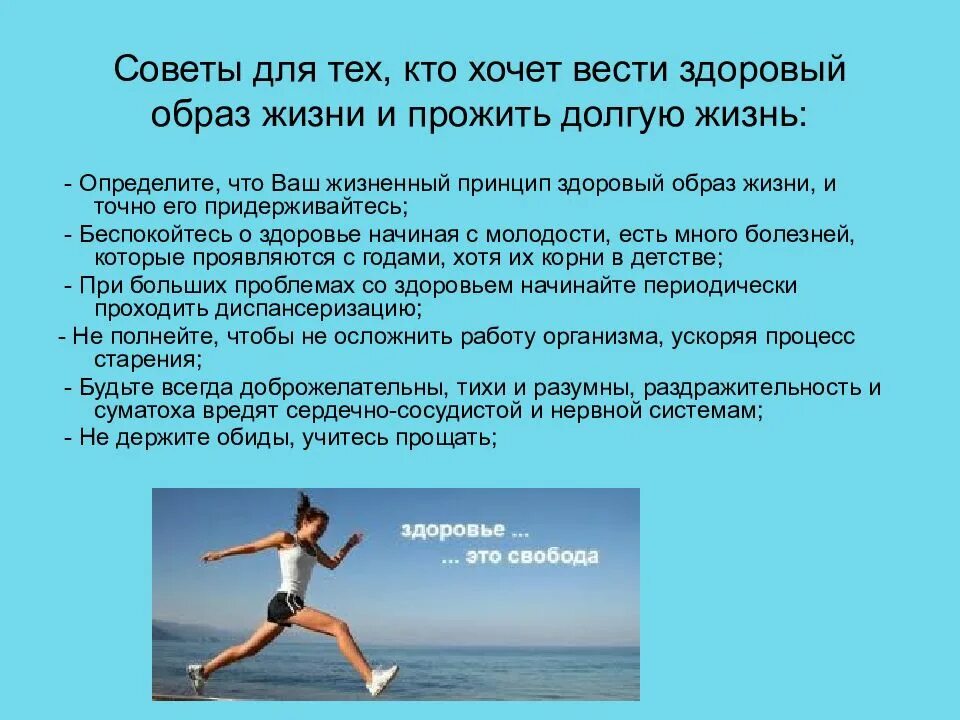 Советы для тех, кто хочет вести здоровый образ жизни и прожить долгую жизнь:

- Определите, что Ваш жизненный принцип здоровый образ жизни, и точно его придерживайтесь;

- Беспокойтесь о здоровье начиная с молодости, есть много болезней, которые проявляются с годами, хотя их корни в детстве;

- При больших проблемах со здоровьем начинайте периодически проходить диспансеризацию;

- Не полнейте, чтобы не осложнить работу организма, ускоряя процесс старения;

- Будьте всегда доброжелательны, тихи и разумны, раздражительность и суматоха вредят сердечно-сосудистой и нервной системам;

- Не держите обиды, учитесь прощать;

здоровье ...
... это свобода